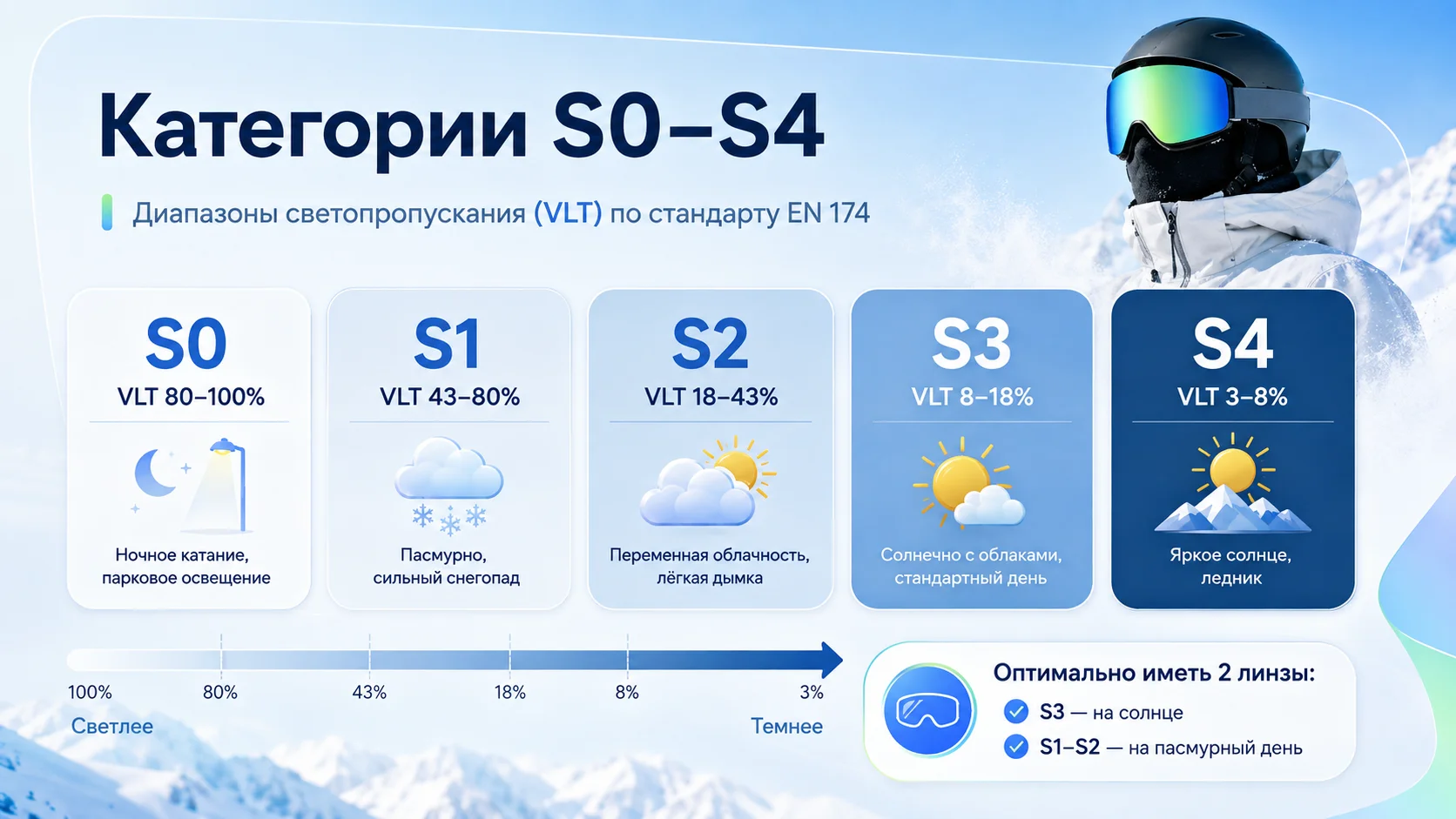 Категории S0–S4

Диапазоны светопропускания (VLT) по стандарту EN 174

S0
VLT 80–100%
Ночное катание, парковое освещение

S1
VLT 43–80%
Пасмурно, сильный снегопад

S2
VLT 18–43%
Переменная облачность, лёгкая дымка

S3
VLT 8–18%
Солнечно с облаками, стандартный день

S4
VLT 3–8%
Яркое солнце, ледник

100% 80% 43% 18% 8% 3%
Светлее Темнее

Оптимально иметь 2 линзы:
S3 — на солнце
S1–S2 — на пасмурный день